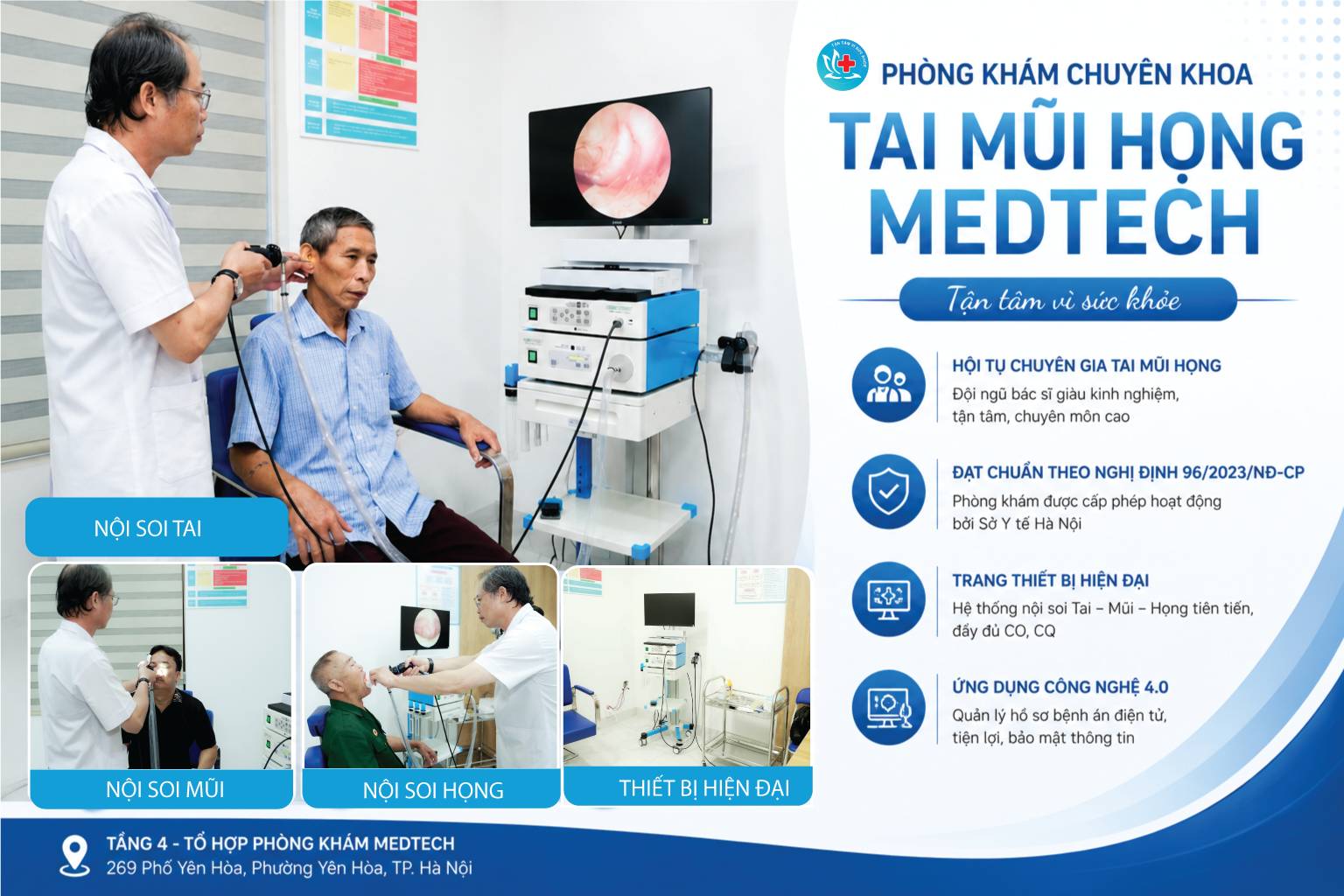 PHÒNG KHÁM CHUYÊN KHOA
TAI MŨI HỌNG
MEDTECH
Tận tâm vì sức khỏe

HỘI TỤ CHUYÊN GIA TAI MŨI HỌNG
Đội ngũ bác sĩ giàu kinh nghiệm, tận tâm, chuyên môn cao

ĐẠT CHUẨN THEO NGHỊ ĐỊNH 96/2023/NĐ-CP
Phòng khám được cấp phép hoạt động bởi Sở Y tế Hà Nội

TRANG THIẾT BỊ HIỆN ĐẠI
Hệ thống nội soi Tai – Mũi – Họng tiên tiến, đầy đủ CO, CQ

ỨNG DỤNG CÔNG NGHỆ 4.0
Quản lý hồ sơ bệnh án điện tử, tiện lợi, bảo mật thông tin

NỘI SOI TAI
NỘI SOI MŨI
NỘI SOI HỌNG
THIẾT BỊ HIỆN ĐẠI

TẦNG 4 - TỔ HỢP PHÒNG KHÁM MEDTECH
269 Phố Yên Hòa, Phường Yên Hòa, TP. Hà Nội